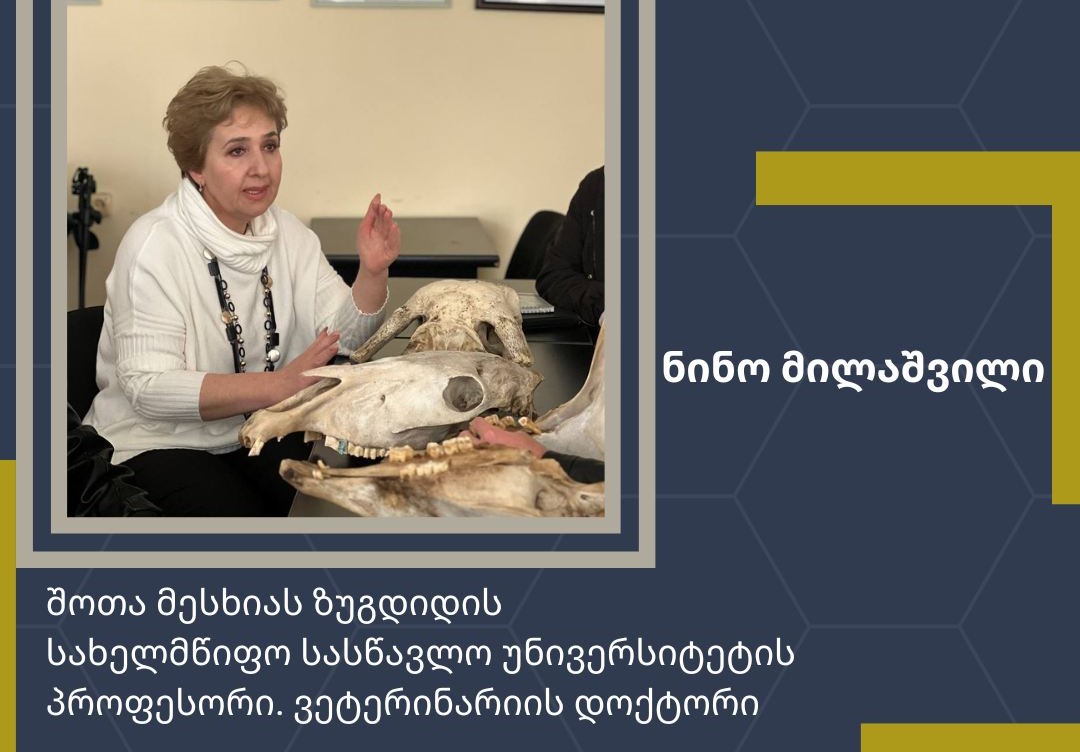 ნინო მილაშვილი

შოთა მესხიას ზუგდიდის სახელმწიფო სასწავლო უნივერსიტეტის პროფესორი. ვეტერინარიის დოქტორი